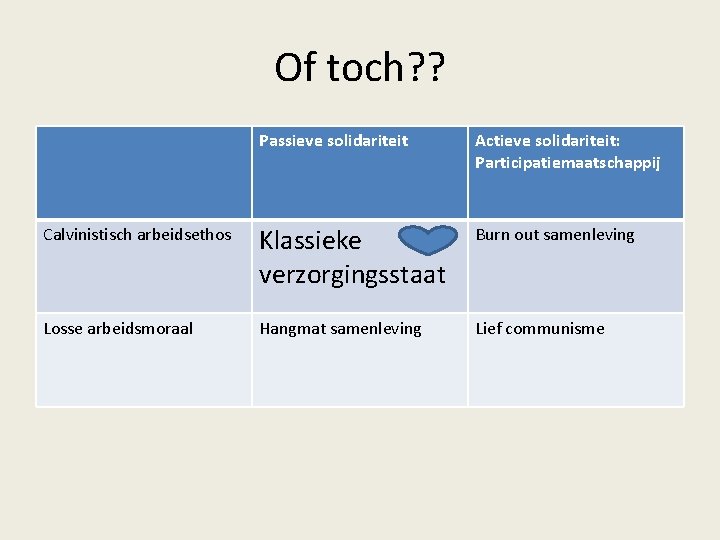 Of toch??

| | Passieve solidariteit | Actieve solidariteit: Participatiemaatschappij |
|---|---|---|
| Calvinistisch arbeidsethos | Klassieke verzorgingsstaat | Burn out samenleving |
| Losse arbeidsmoraal | Hangmat samenleving | Lief communisme |